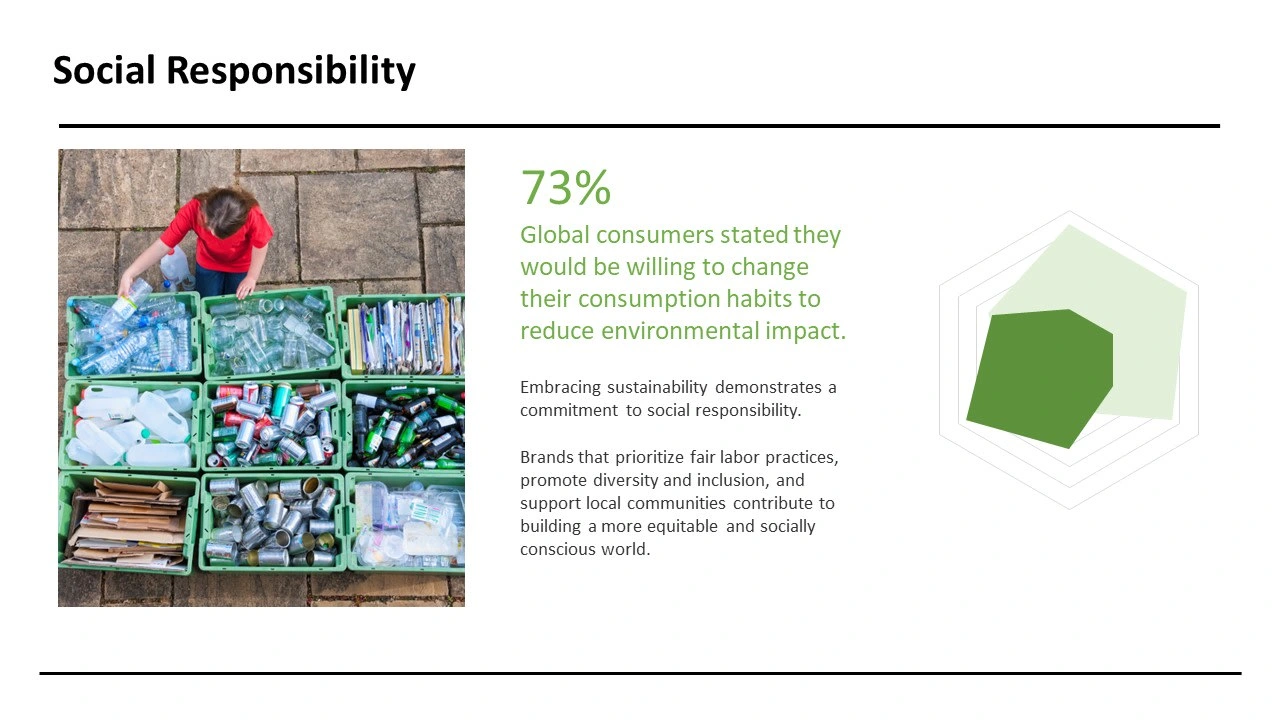 Social Responsibility

73%

Global consumers stated they would be willing to change their consumption habits to reduce environmental impact.

Embracing sustainability demonstrates a commitment to social responsibility.

Brands that prioritize fair labor practices, promote diversity and inclusion, and support local communities contribute to building a more equitable and socially conscious world.